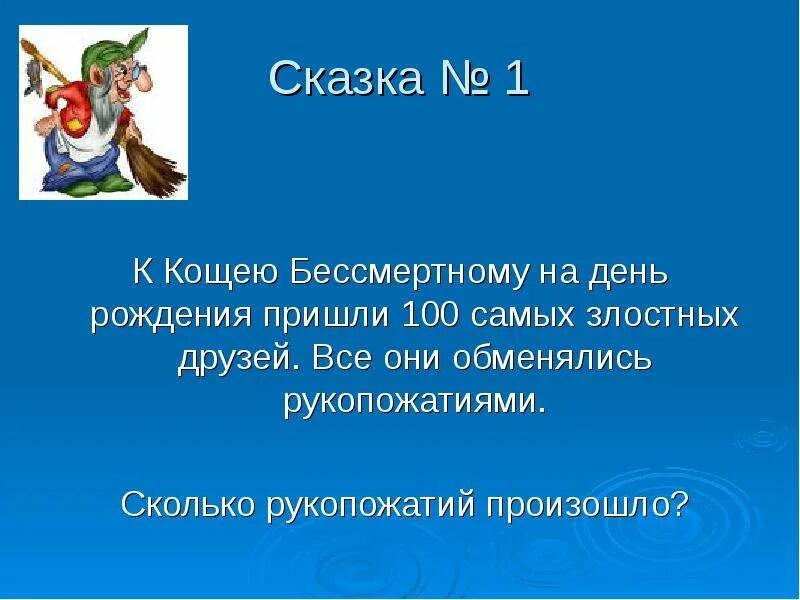 Сказка № 1

К Кощею Бессмертному на день рождения пришли 100 самых злостных друзей. Все они обменялись рукопожатиями.

Сколько рукопожатий произошло?